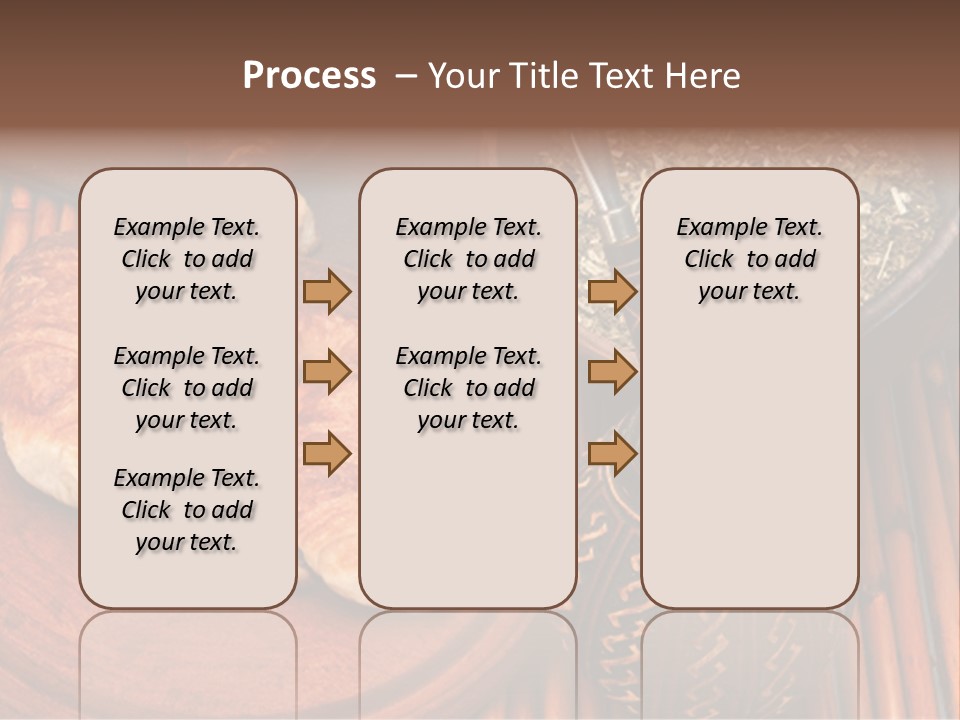 Process – Your Title Text Here

Example Text. Click to add your text.

Example Text. Click to add your text.

Example Text. Click to add your text.

Example Text. Click to add your text.

Example Text. Click to add your text.

Example Text. Click to add your text.